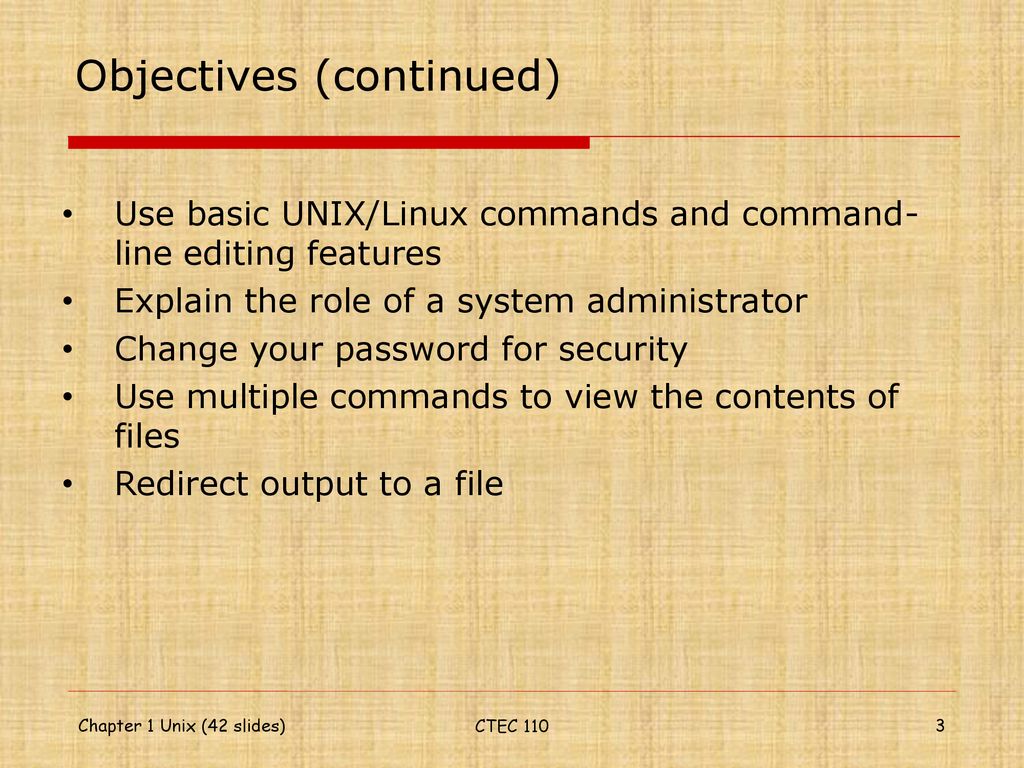 Objectives (continued)

• Use basic UNIX/Linux commands and command-line editing features
• Explain the role of a system administrator
• Change your password for security
• Use multiple commands to view the contents of files
• Redirect output to a file

Chapter 1 Unix (42 slides)

CTEC 110

3